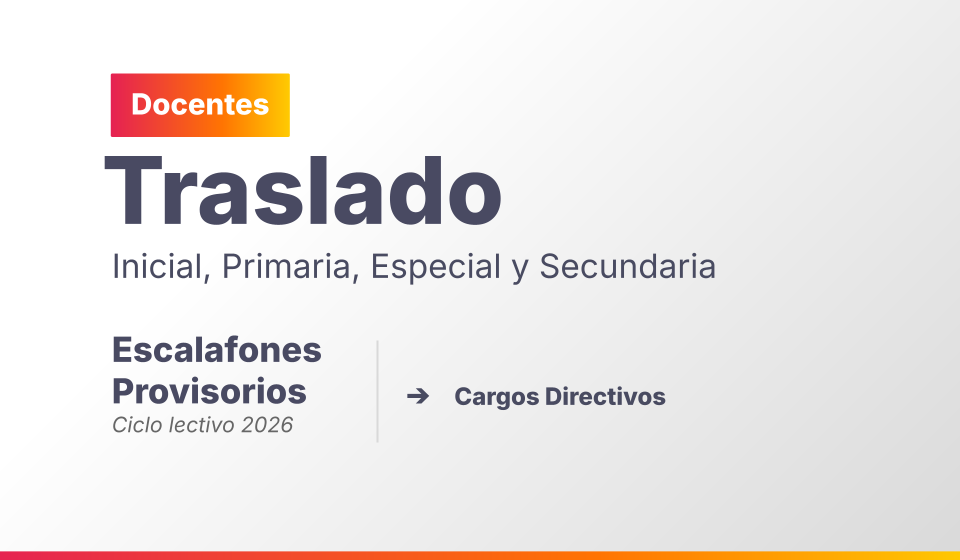 Docentes

Traslado

Inicial, Primaria, Especial y Secundaria

Escalafones Provisorios
Ciclo lectivo 2026

➔ Cargos Directivos